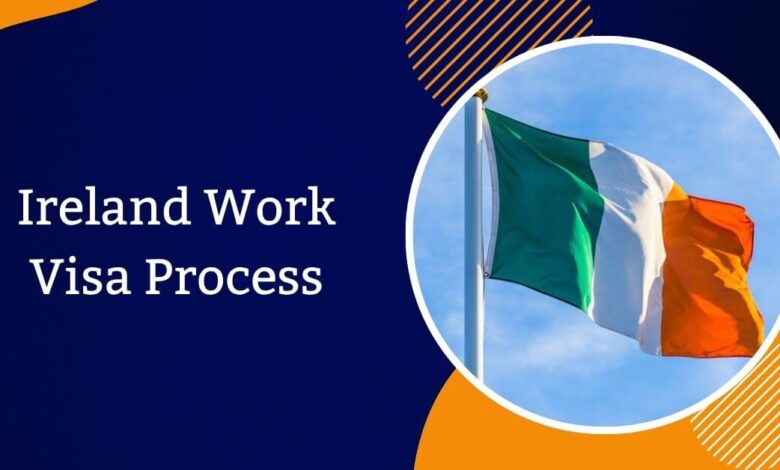 Ireland Work
Visa Process